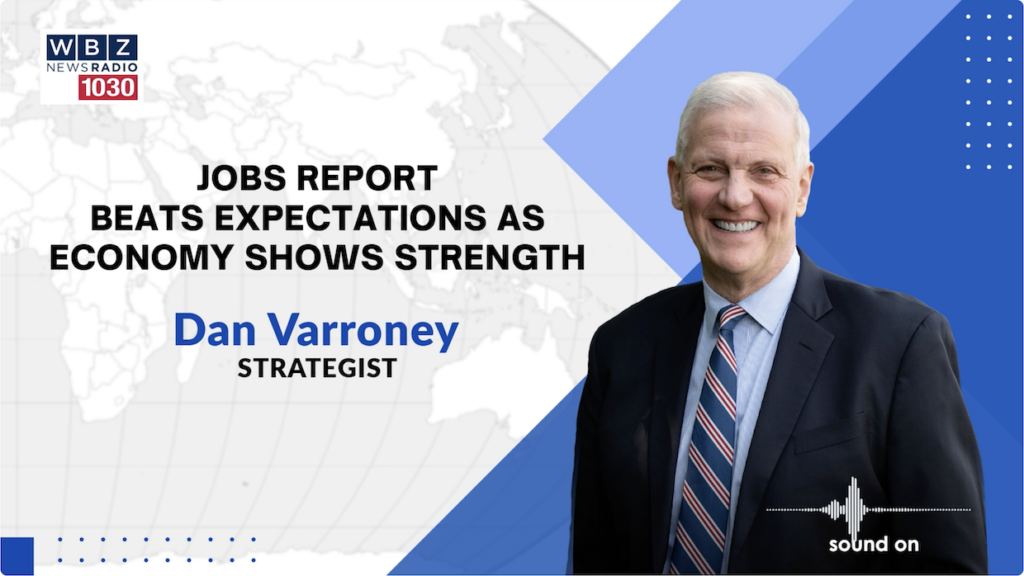 WBZ NEWSRADIO 1030

JOBS REPORT BEATS EXPECTATIONS AS ECONOMY SHOWS STRENGTH

Dan Varroney
STRATEGIST

sound on